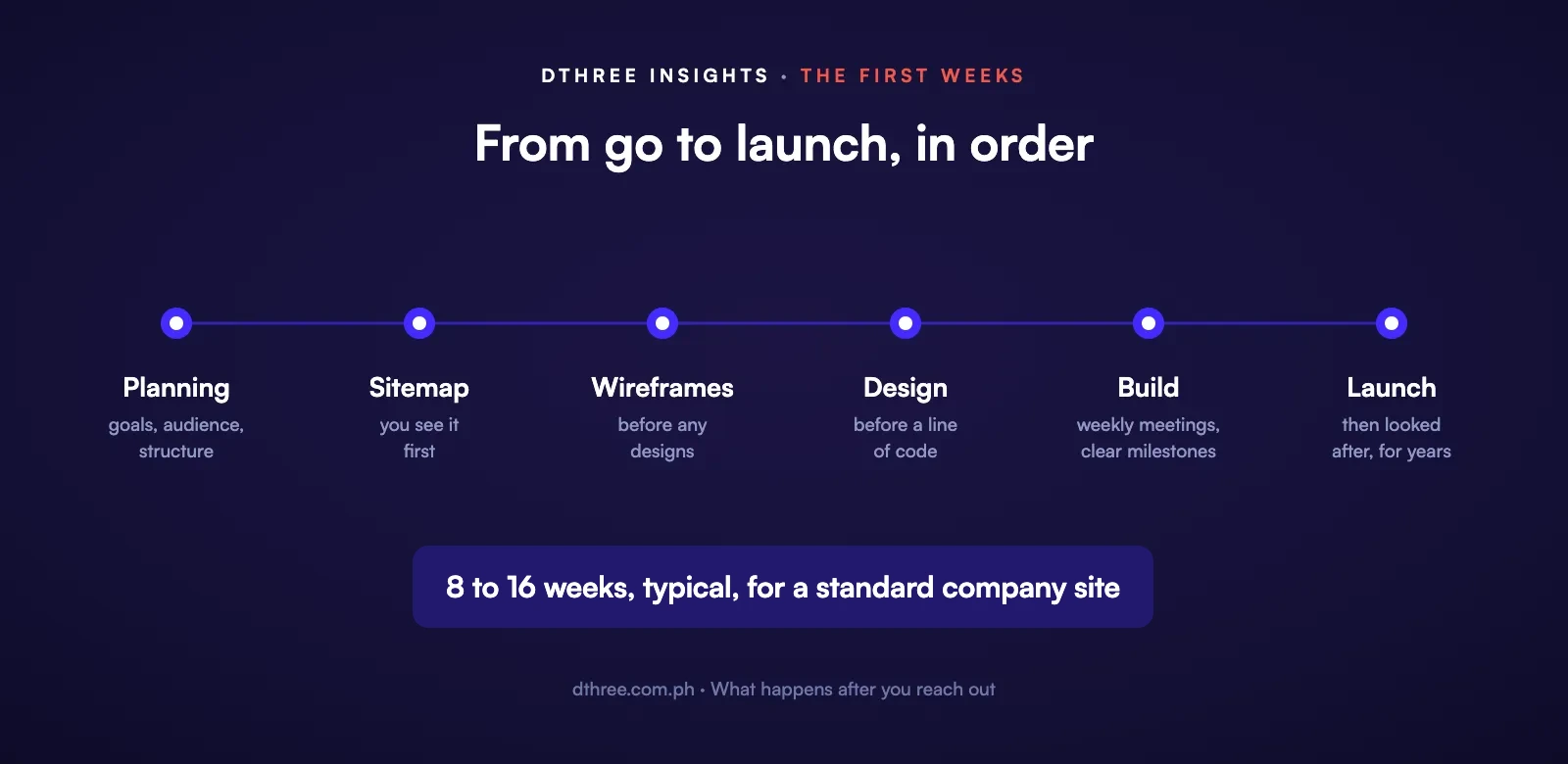 DTHREE INSIGHTS • THE FIRST WEEKS

From go to launch, in order

Planning
goals, audience, structure

Sitemap
you see it first

Wireframes
before any designs

Design
before a line of code

Build
weekly meetings, clear milestones

Launch
then looked after, for years

8 to 16 weeks, typical, for a standard company site

dthree.com.ph • What happens after you reach out